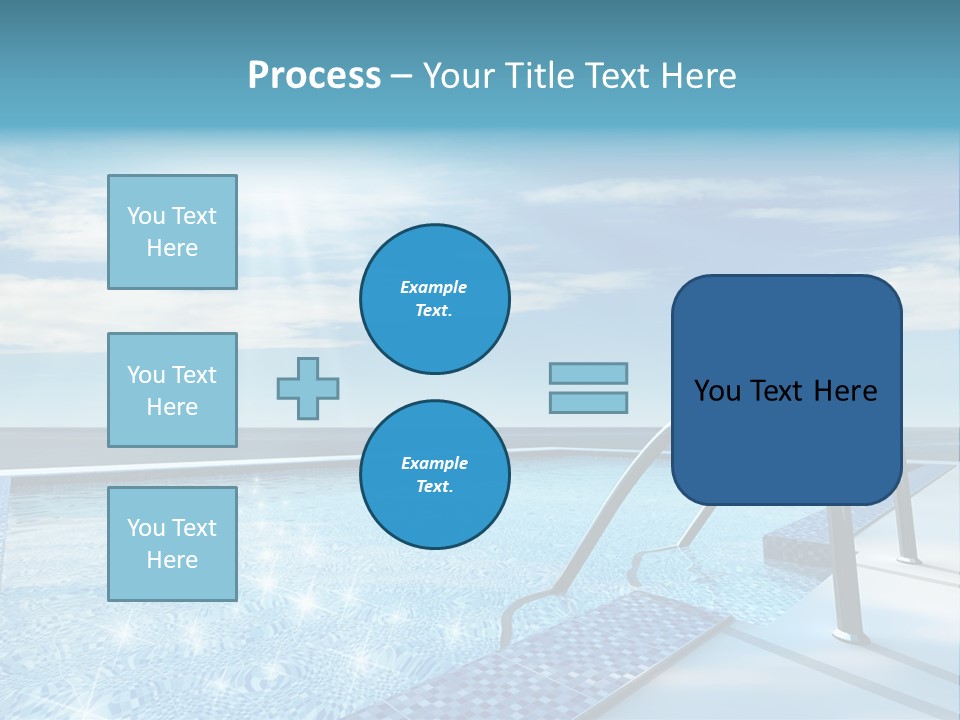 Process – Your Title Text Here

You Text Here

You Text Here

You Text Here

Example Text.

Example Text.

You Text Here